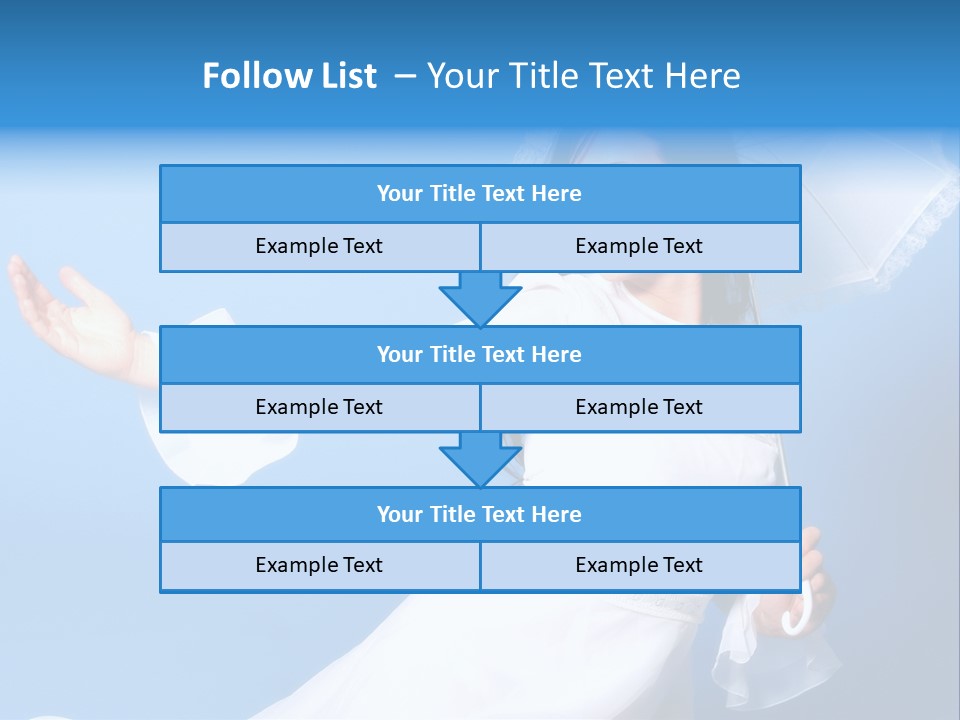 Follow List – Your Title Text Here

Your Title Text Here

Example Text

Example Text

Your Title Text Here

Example Text

Example Text

Your Title Text Here

Example Text

Example Text